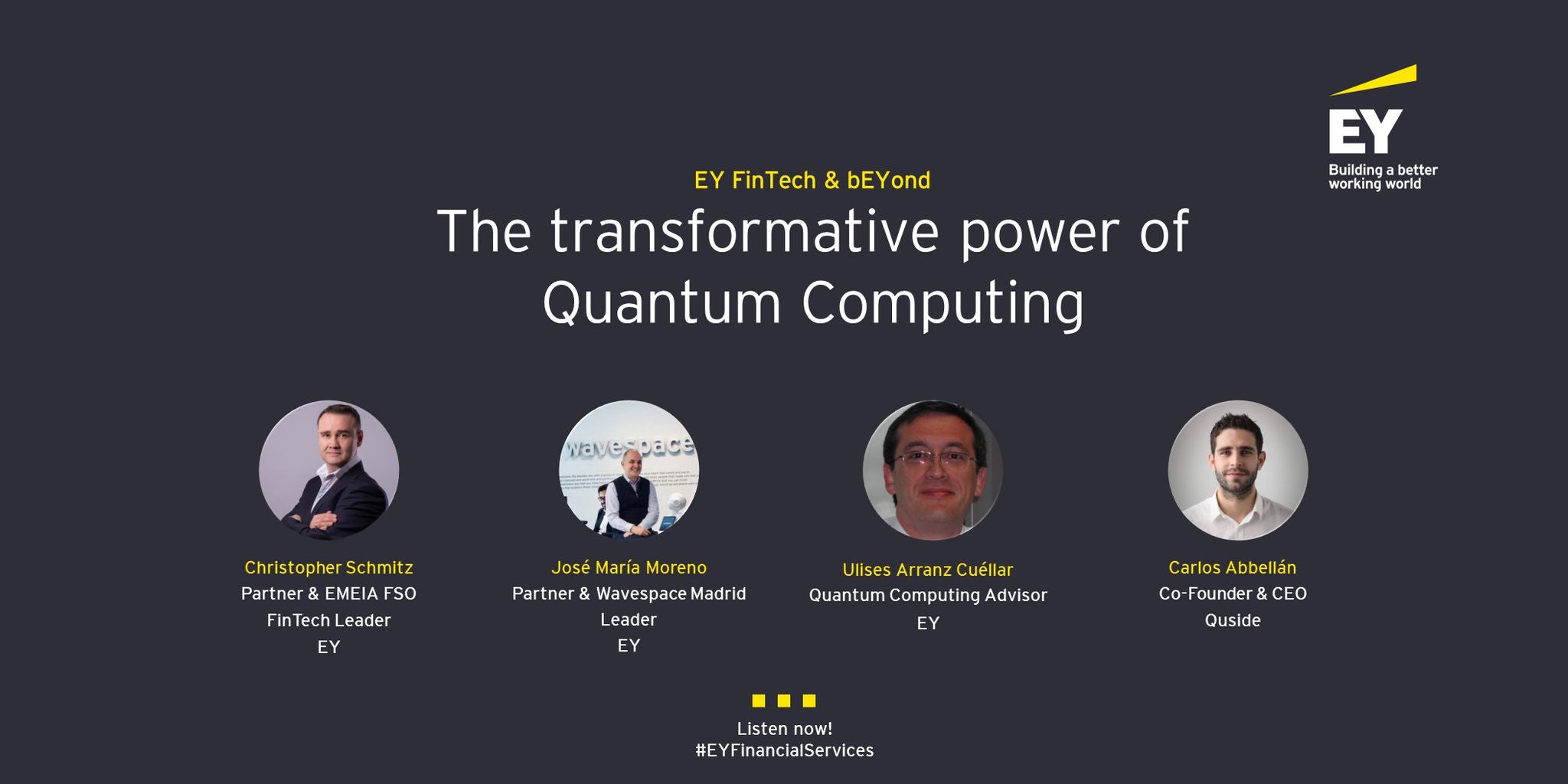 EY
Building a better working world

EY FinTech & bEYond

The transformative power of Quantum Computing

wavespace

Christopher Schmitz
Partner & EMEIA FSO FinTech Leader
EY

José María Moreno
Partner & Wavespace Madrid Leader
EY

Ulises Arranz Cuéllar
Quantum Computing Advisor
EY

Carlos Abbellán
Co-Founder & CEO
Quside

Listen now!
#EYFinancialServices